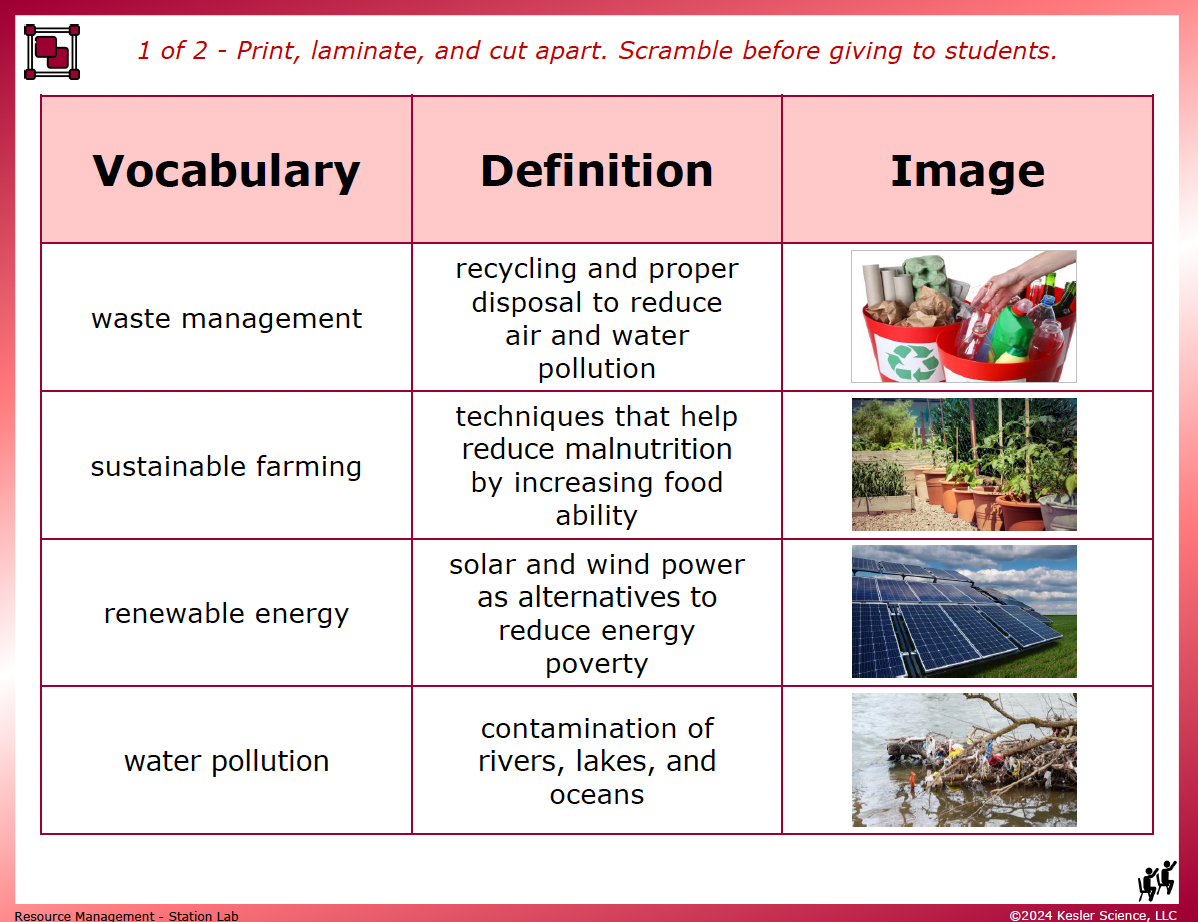 1 of 2 - Print, laminate, and cut apart. Scramble before giving to students.

| Vocabulary | Definition | Image |
|---|---|---|
| waste management | recycling and proper disposal to reduce air and water pollution | |
| sustainable farming | techniques that help reduce malnutrition by increasing food ability | |
| renewable energy | solar and wind power as alternatives to reduce energy poverty | |
| water pollution | contamination of rivers, lakes, and oceans | |

Resource Management - Station Lab

©2024 Kesler Science, LLC